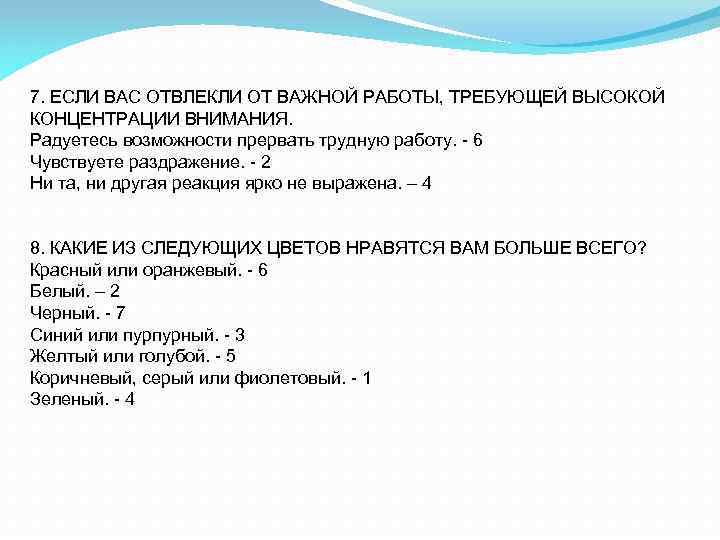 7. ЕСЛИ ВАС ОТВЛЕКЛИ ОТ ВАЖНОЙ РАБОТЫ, ТРЕБУЮЩЕЙ ВЫСОКОЙ КОНЦЕНТРАЦИИ ВНИМАНИЯ.
Радуетесь возможности прервать трудную работу. - 6
Чувствуете раздражение. - 2
Ни та, ни другая реакция ярко не выражена. – 4

8. КАКИЕ ИЗ СЛЕДУЮЩИХ ЦВЕТОВ НРАВЯТСЯ ВАМ БОЛЬШЕ ВСЕГО?
Красный или оранжевый. - 6
Белый. – 2
Черный. - 7
Синий или пурпурный. - 3
Желтый или голубой. - 5
Коричневый, серый или фиолетовый. - 1
Зеленый. - 4